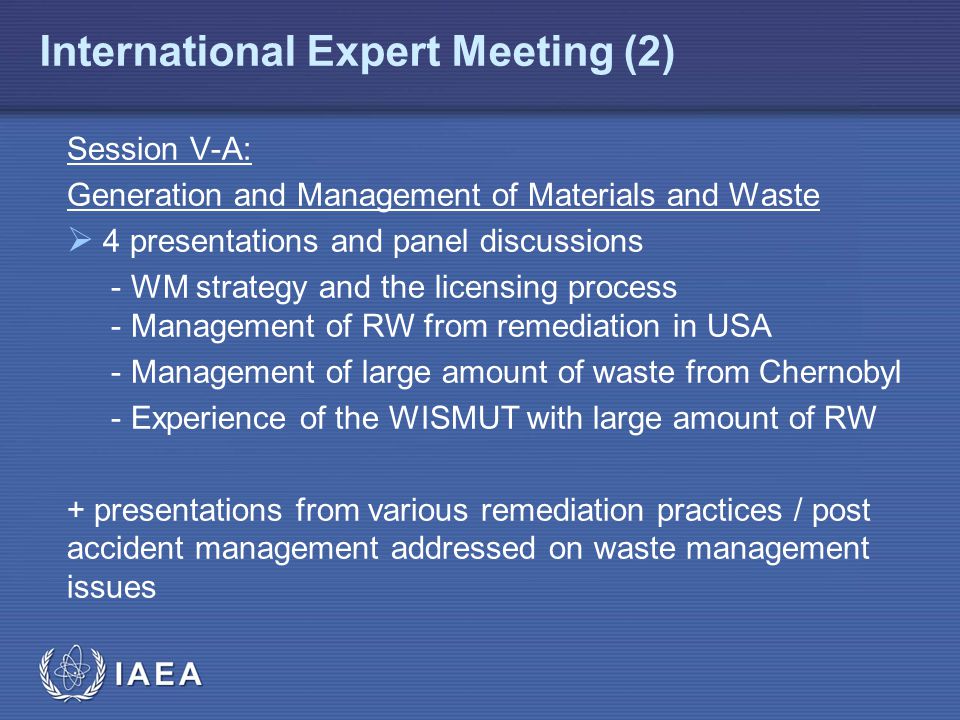 International Expert Meeting (2)

Session V-A:

Generation and Management of Materials and Waste

➢ 4 presentations and panel discussions

- WM strategy and the licensing process
- Management of RW from remediation in USA
- Management of large amount of waste from Chernobyl
- Experience of the WISMUT with large amount of RW

+ presentations from various remediation practices / post accident management addressed on waste management issues

IAEA